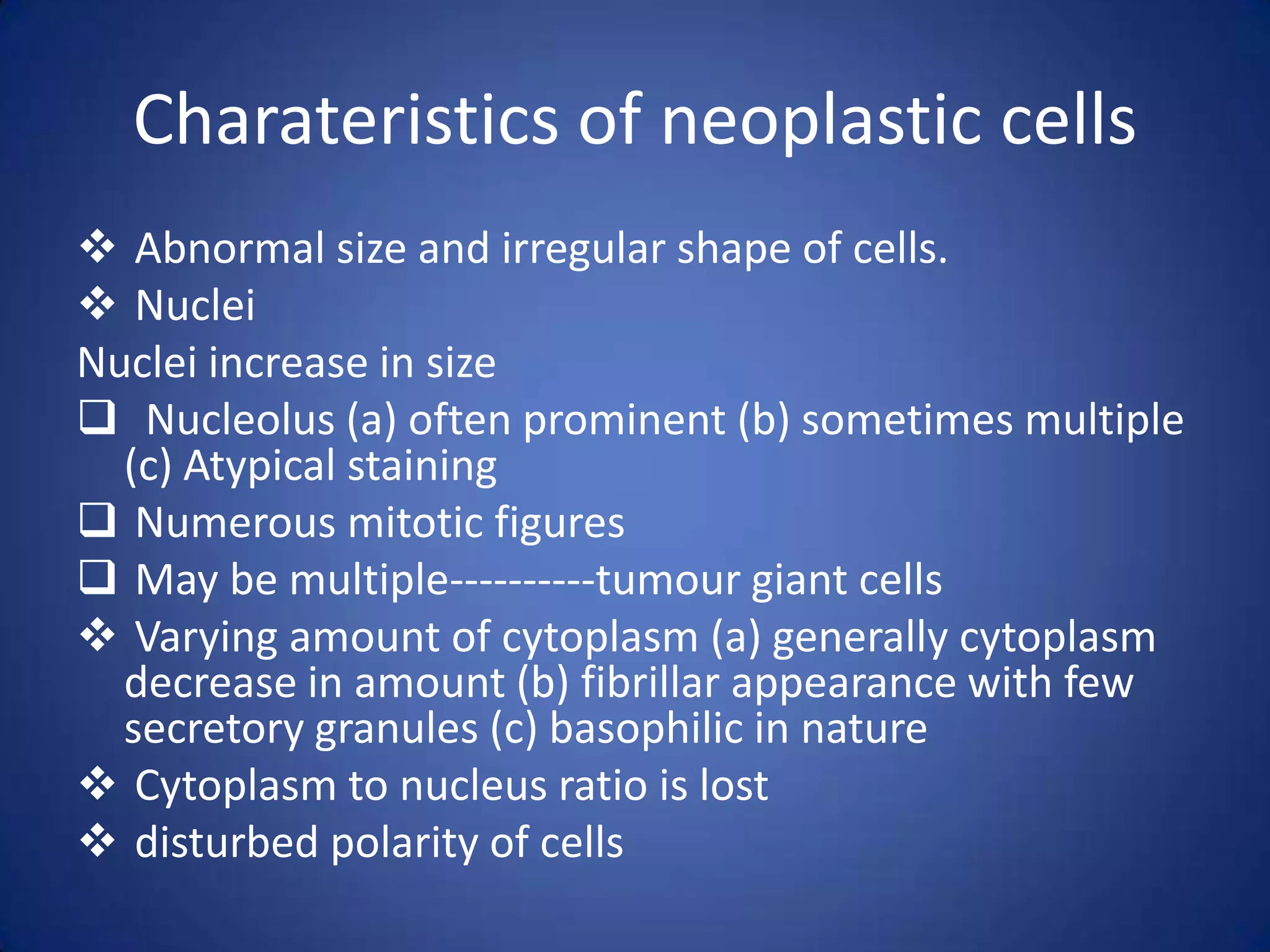 Charateristics of neoplastic cells

❖ Abnormal size and irregular shape of cells.

❖ Nuclei

Nuclei increase in size

❑ Nucleolus (a) often prominent (b) sometimes multiple (c) Atypical staining

❑ Numerous mitotic figures

❑ May be multiple----------tumour giant cells

❖ Varying amount of cytoplasm (a) generally cytoplasm decrease in amount (b) fibrillar appearance with few secretory granules (c) basophilic in nature

❖ Cytoplasm to nucleus ratio is lost

❖ disturbed polarity of cells